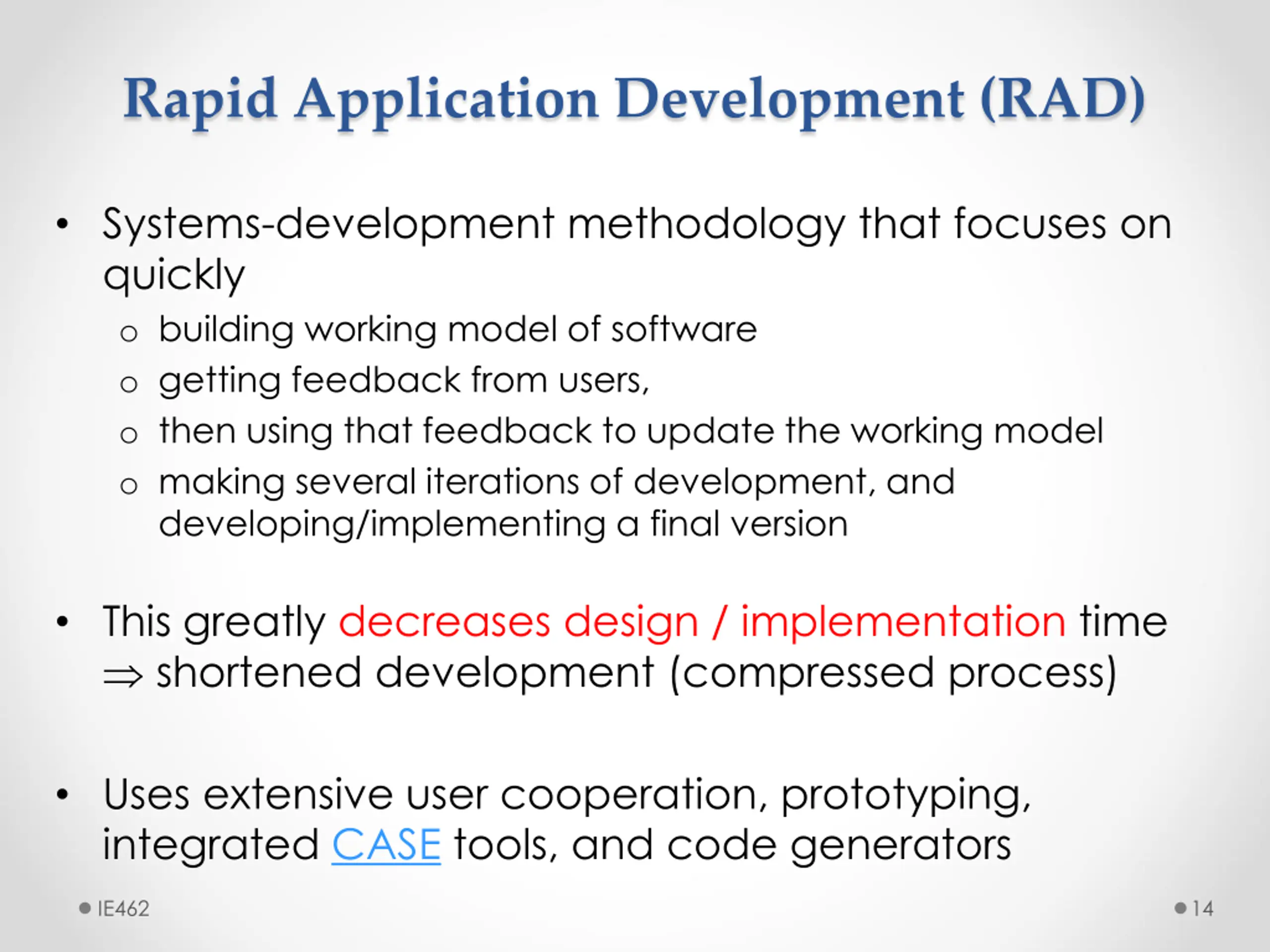 Rapid Application Development (RAD)

• Systems-development methodology that focuses on quickly
  o building working model of software
  o getting feedback from users,
  o then using that feedback to update the working model
  o making several iterations of development, and developing/implementing a final version

• This greatly decreases design / implementation time $\Rightarrow$ shortened development (compressed process)

• Uses extensive user cooperation, prototyping, integrated CASE tools, and code generators

IE462

14